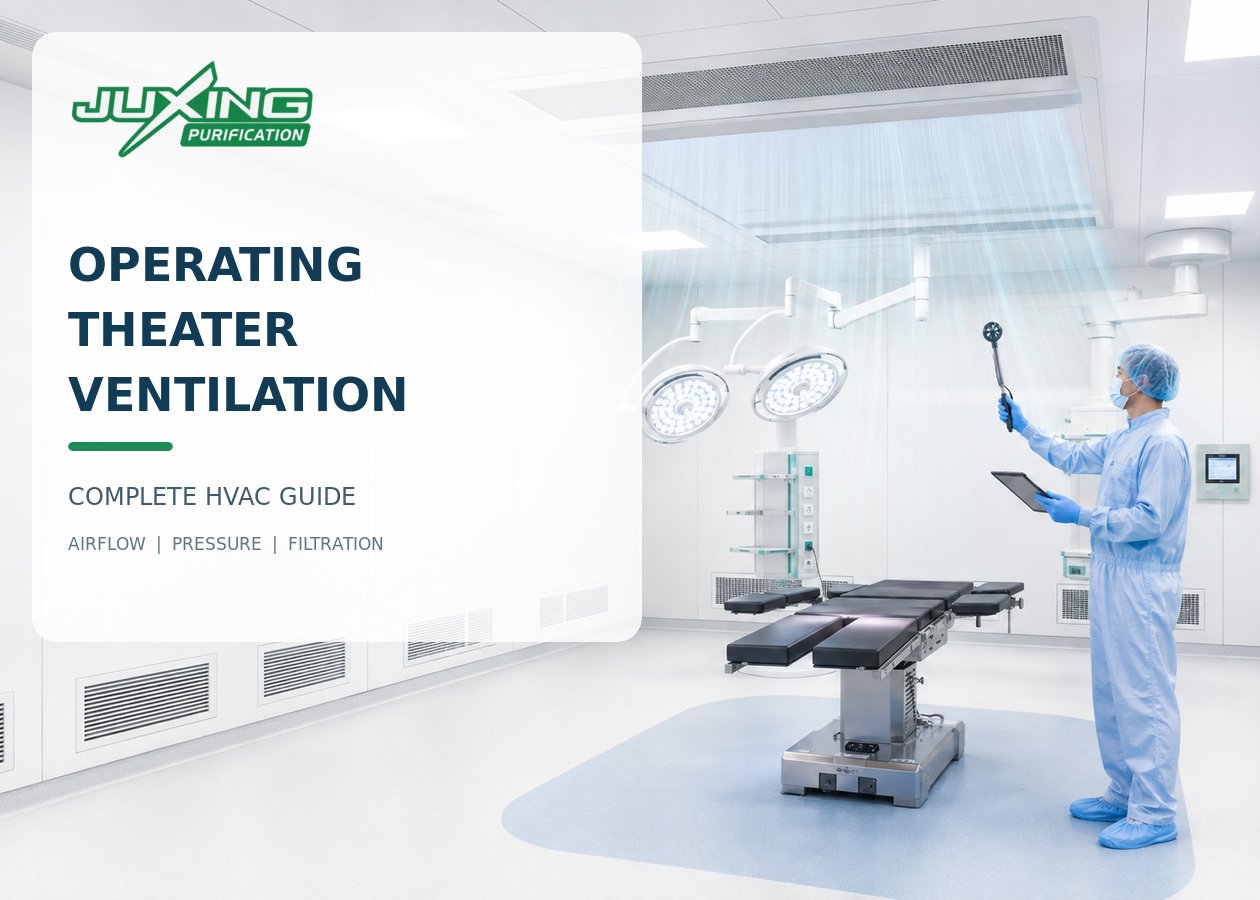 JUXING
PURIFICATION

OPERATING THEATER VENTILATION

COMPLETE HVAC GUIDE

AIRFLOW | PRESSURE | FILTRATION